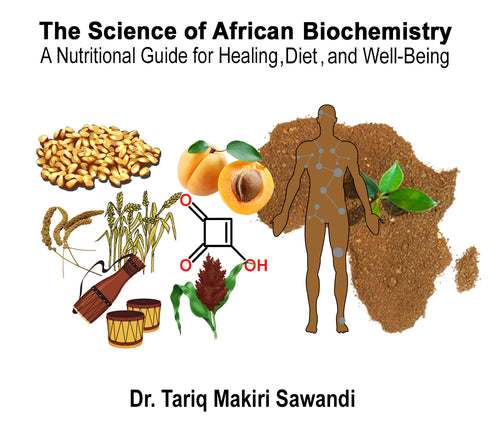 The Science of African Biochemistry
A Nutritional Guide for Healing, Diet, and Well-Being

O
O
OH

Dr. Tariq Makiri Sawandi